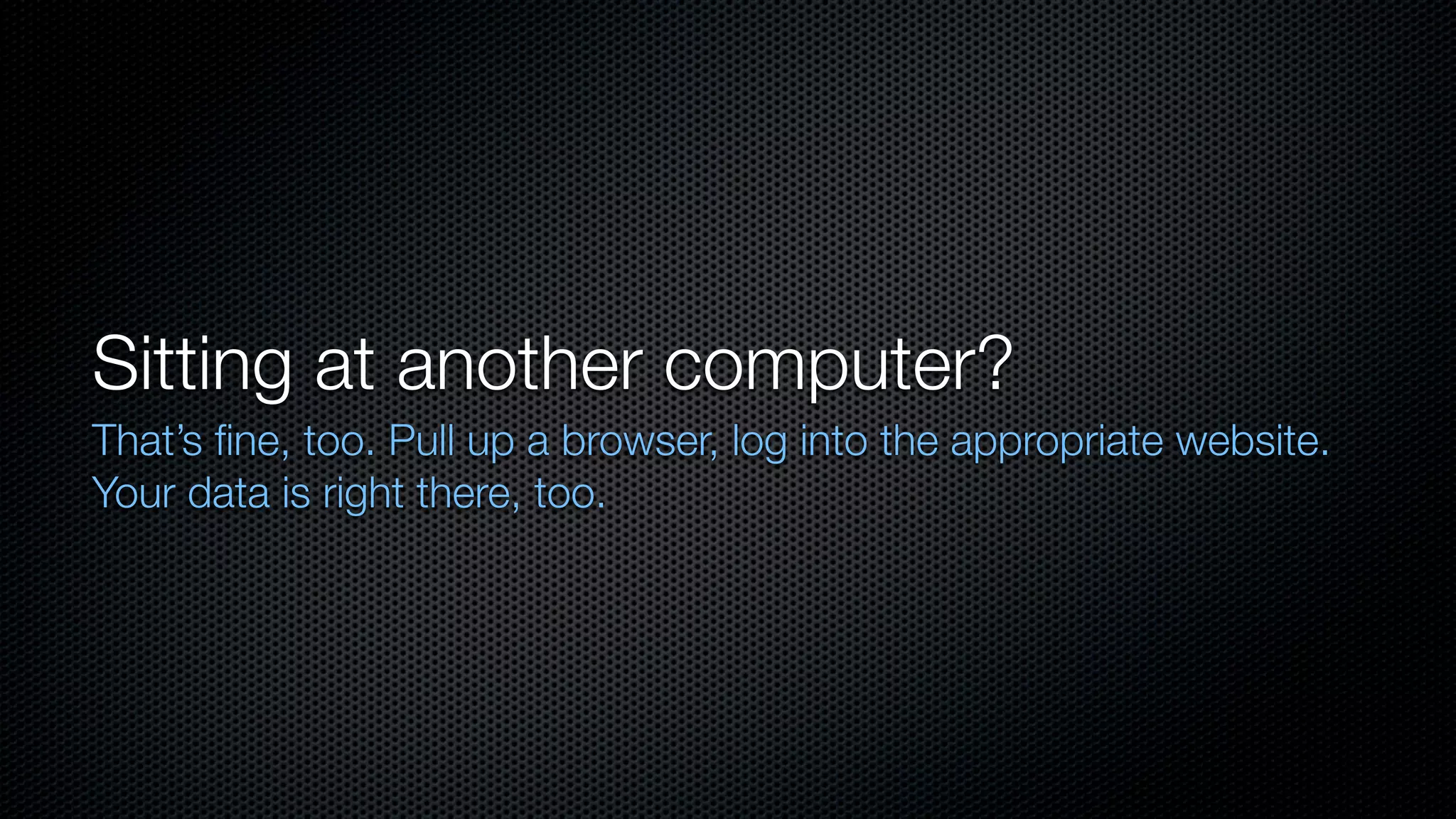 Sitting at another computer?

That’s fine, too. Pull up a browser, log into the appropriate website. Your data is right there, too.